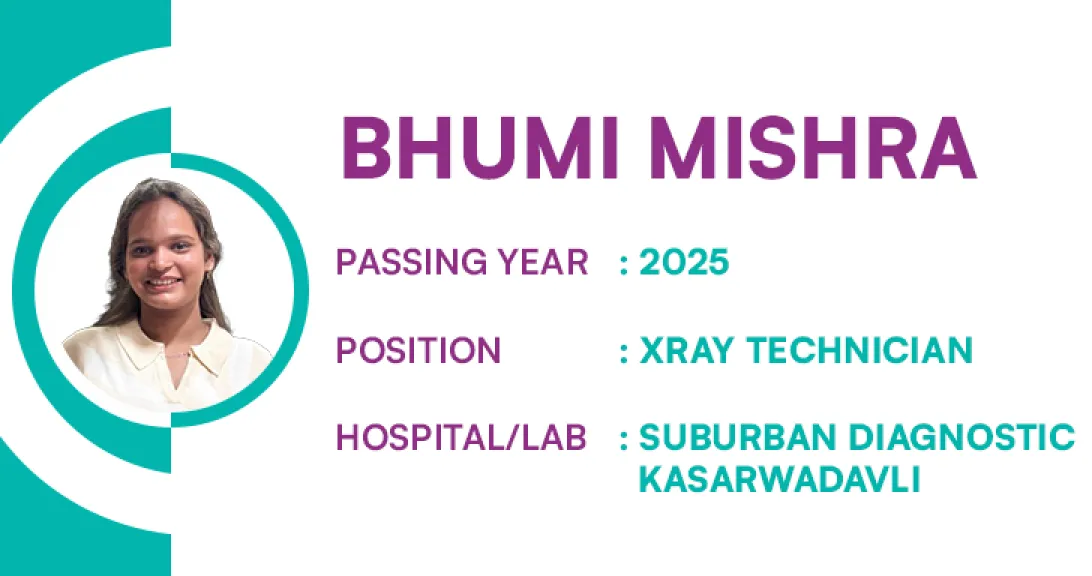 BHUMI MISHRA

PASSING YEAR : 2025

POSITION : XRAY TECHNICIAN

HOSPITAL/LAB : SUBURBAN DIAGNOSTIC KASARWADAVLI